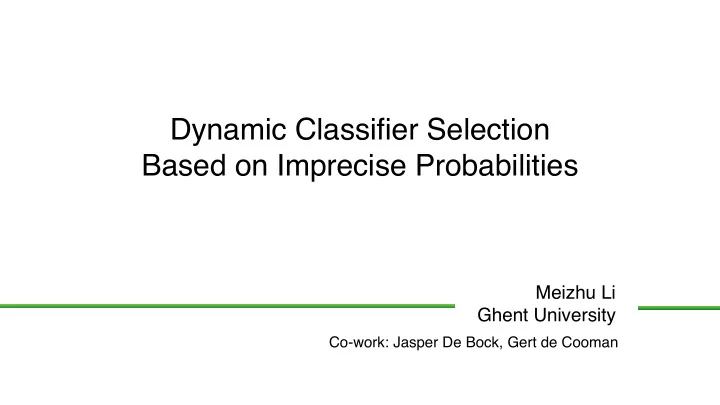 Dynamic Classifier Selection
Based on Imprecise Probabilities

Meizhu Li
Ghent University

Co-work: Jasper De Bock, Gert de Cooman